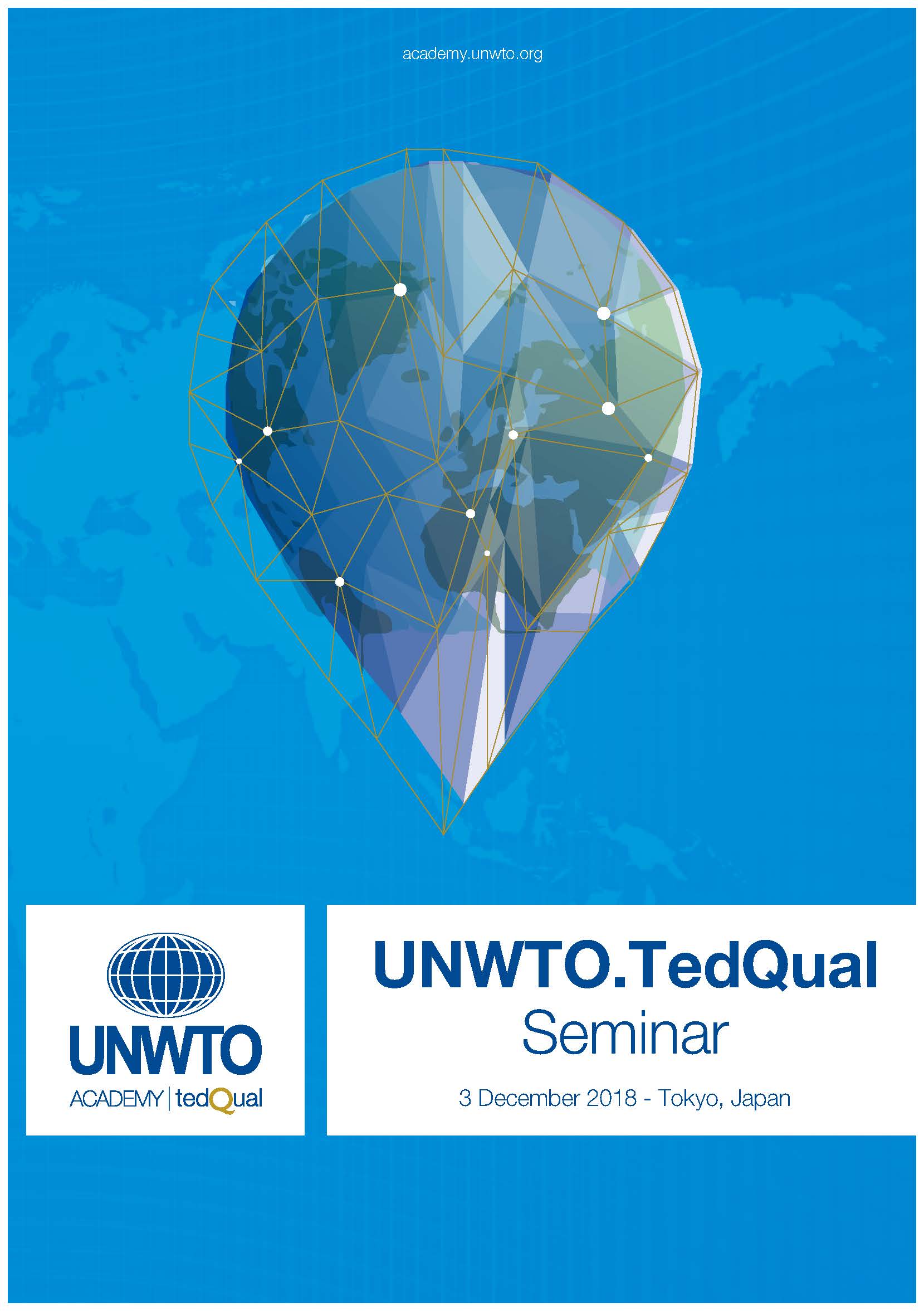 academy.unwto.org

UNWTO
ACADEMY | tedQual

UNWTO.TedQual
Seminar

3 December 2018 - Tokyo, Japan